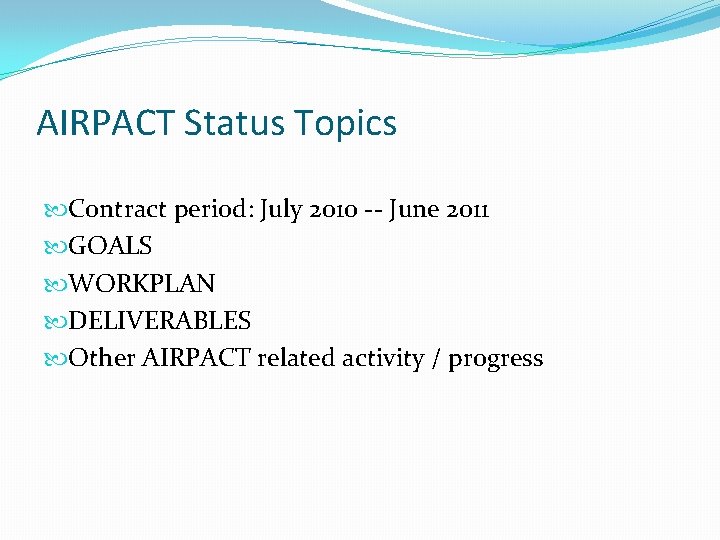 AIRPACT Status Topics

Contract period: July 2010 -- June 2011
GOALS
WORKPLAN
DELIVERABLES
Other AIRPACT related activity / progress